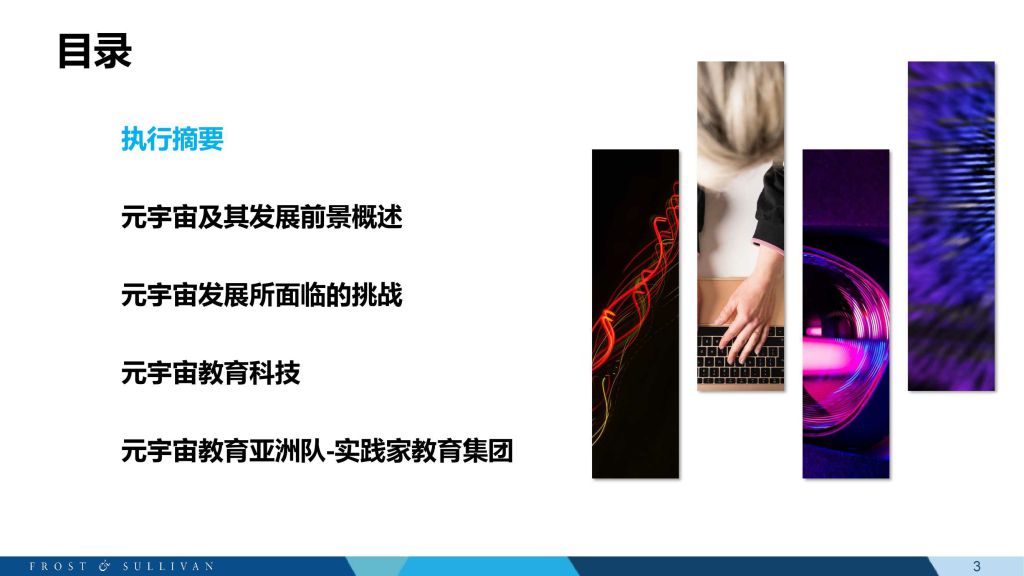 目录

执行摘要

元宇宙及其发展前景概述

元宇宙发展所面临的挑战

元宇宙教育科技

元宇宙教育亚洲队-实践家教育集团

FROST & SULLIVAN

3